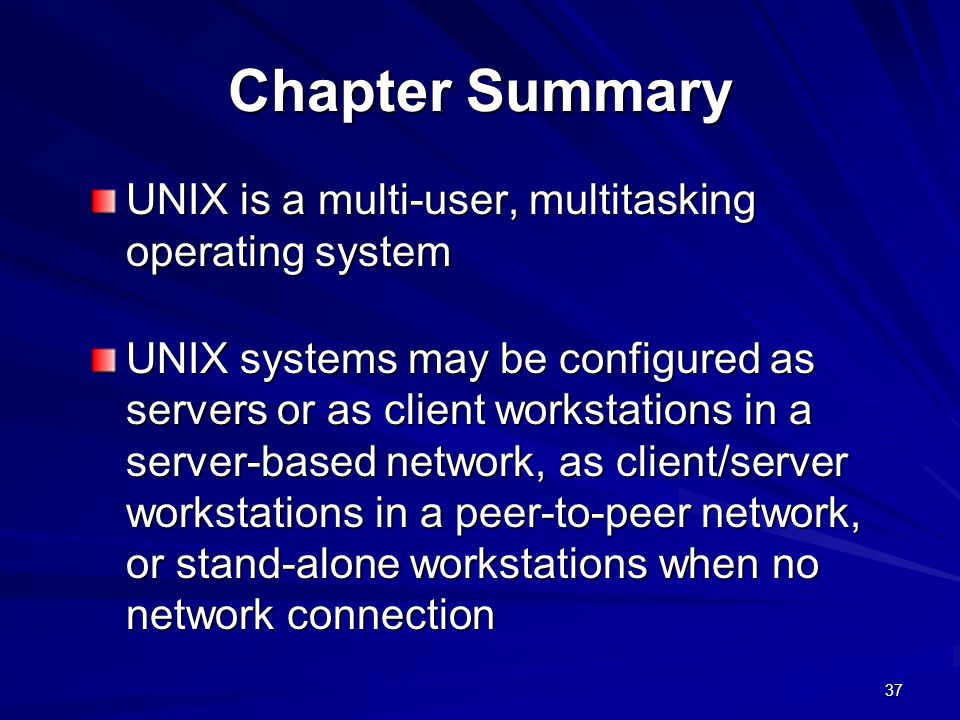 Chapter Summary

UNIX is a multi-user, multitasking operating system

UNIX systems may be configured as servers or as client workstations in a server-based network, as client/server workstations in a peer-to-peer network, or stand-alone workstations when no network connection

37